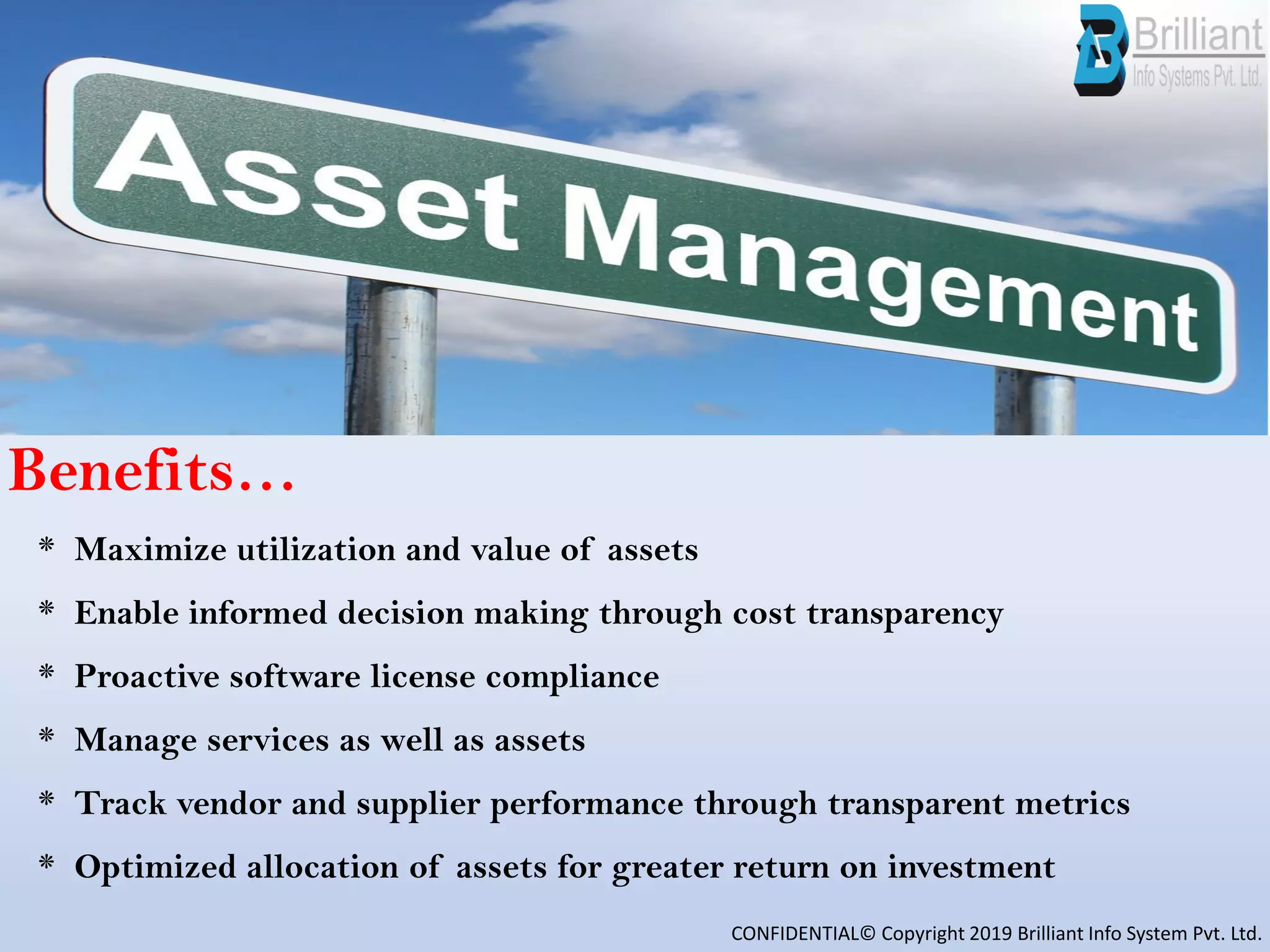 Brilliant
Info Systems Pvt. Ltd.

Asset Management

Benefits…

* Maximize utilization and value of assets
* Enable informed decision making through cost transparency
* Proactive software license compliance
* Manage services as well as assets
* Track vendor and supplier performance through transparent metrics
* Optimized allocation of assets for greater return on investment

CONFIDENTIAL© Copyright 2019 Brilliant Info System Pvt. Ltd.